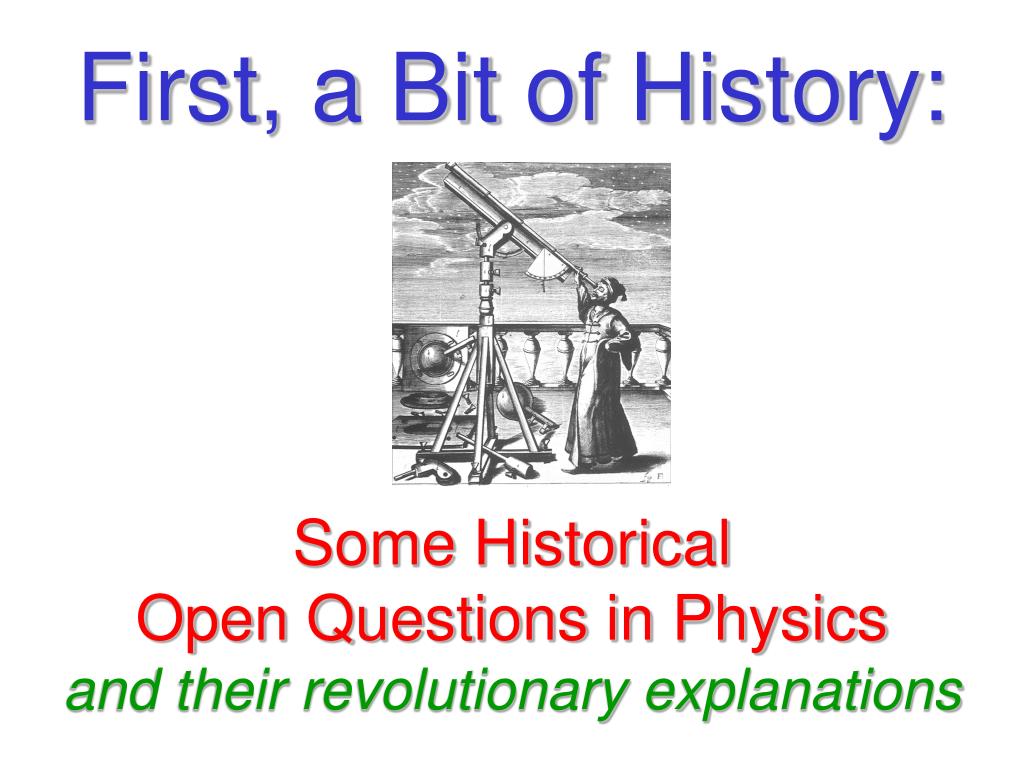 First, a Bit of History:

Some Historical
Open Questions in Physics
and their revolutionary explanations